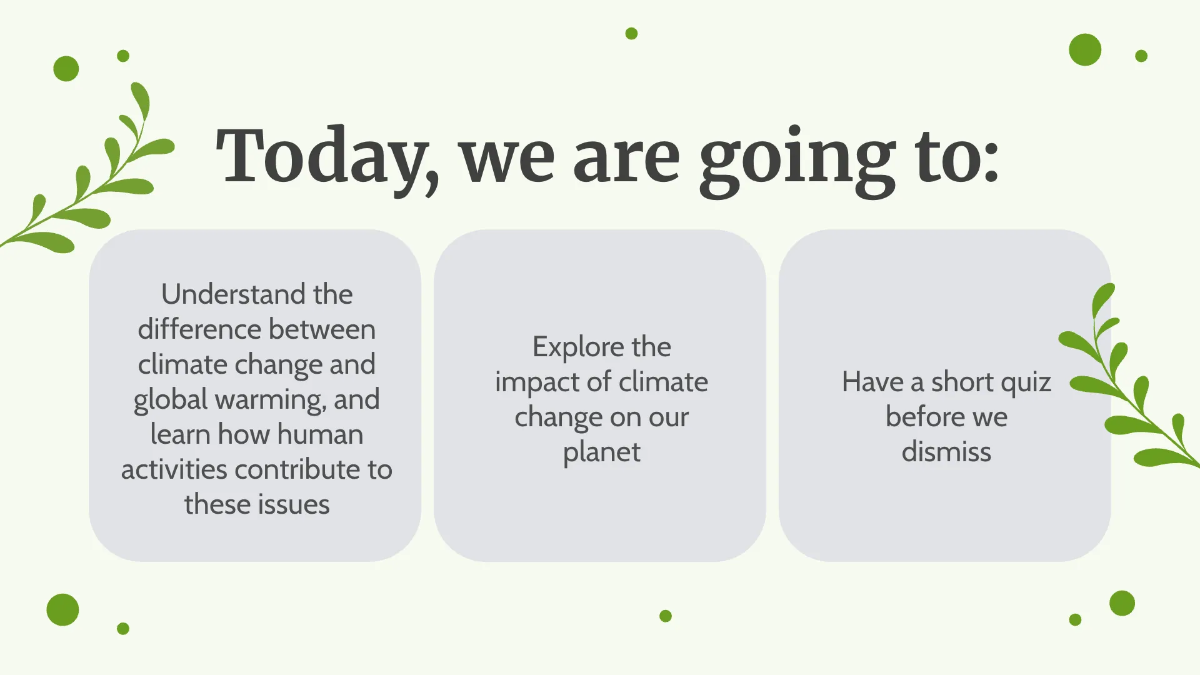 Today, we are going to:

Understand the difference between climate change and global warming, and learn how human activities contribute to these issues

Explore the impact of climate change on our planet

Have a short quiz before we dismiss